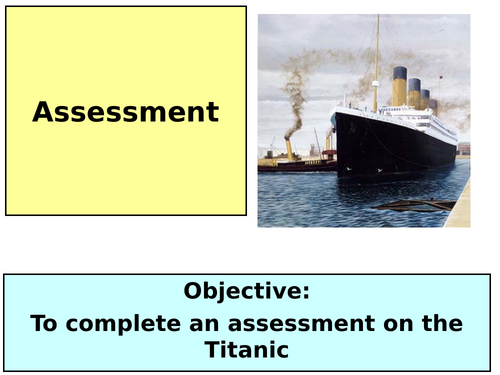 Assessment

Objective:
To complete an assessment on the Titanic